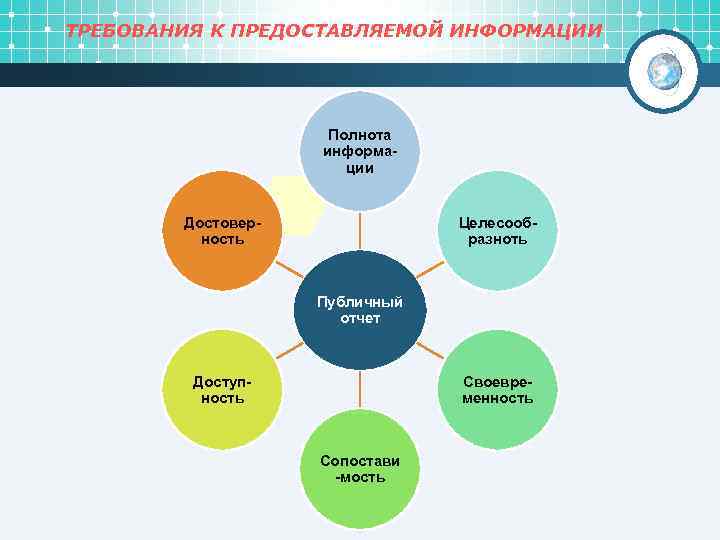 ТРЕБОВАНИЯ К ПРЕДОСТАВЛЯЕМОЙ ИНФОРМАЦИИ

Полнота информации

Достоверность

Целесообразность

Публичный отчет

Доступность

Своевременность

Сопостави-мость